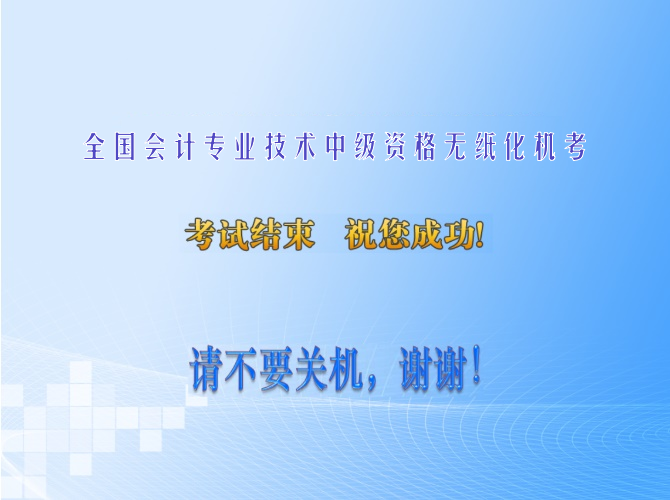 全国会计专业技术中级资格无纸化机考

考试结束　祝您成功!

请不要关机，谢谢!